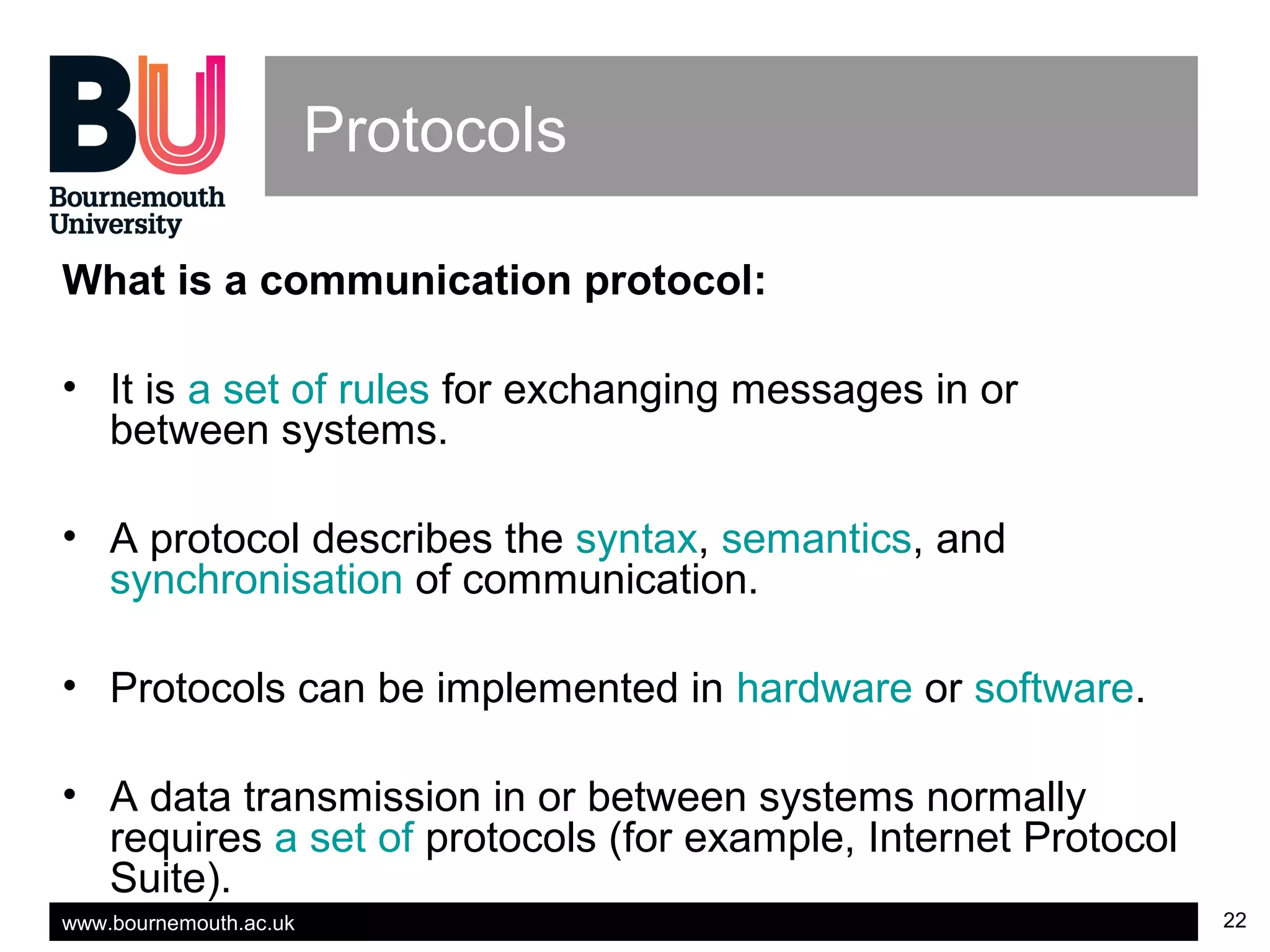 BU
Bournemouth
University

Protocols

What is a communication protocol:

• It is a set of rules for exchanging messages in or between systems.

• A protocol describes the syntax, semantics, and synchronisation of communication.

• Protocols can be implemented in hardware or software.

• A data transmission in or between systems normally requires a set of protocols (for example, Internet Protocol Suite).

www.bournemouth.ac.uk

22